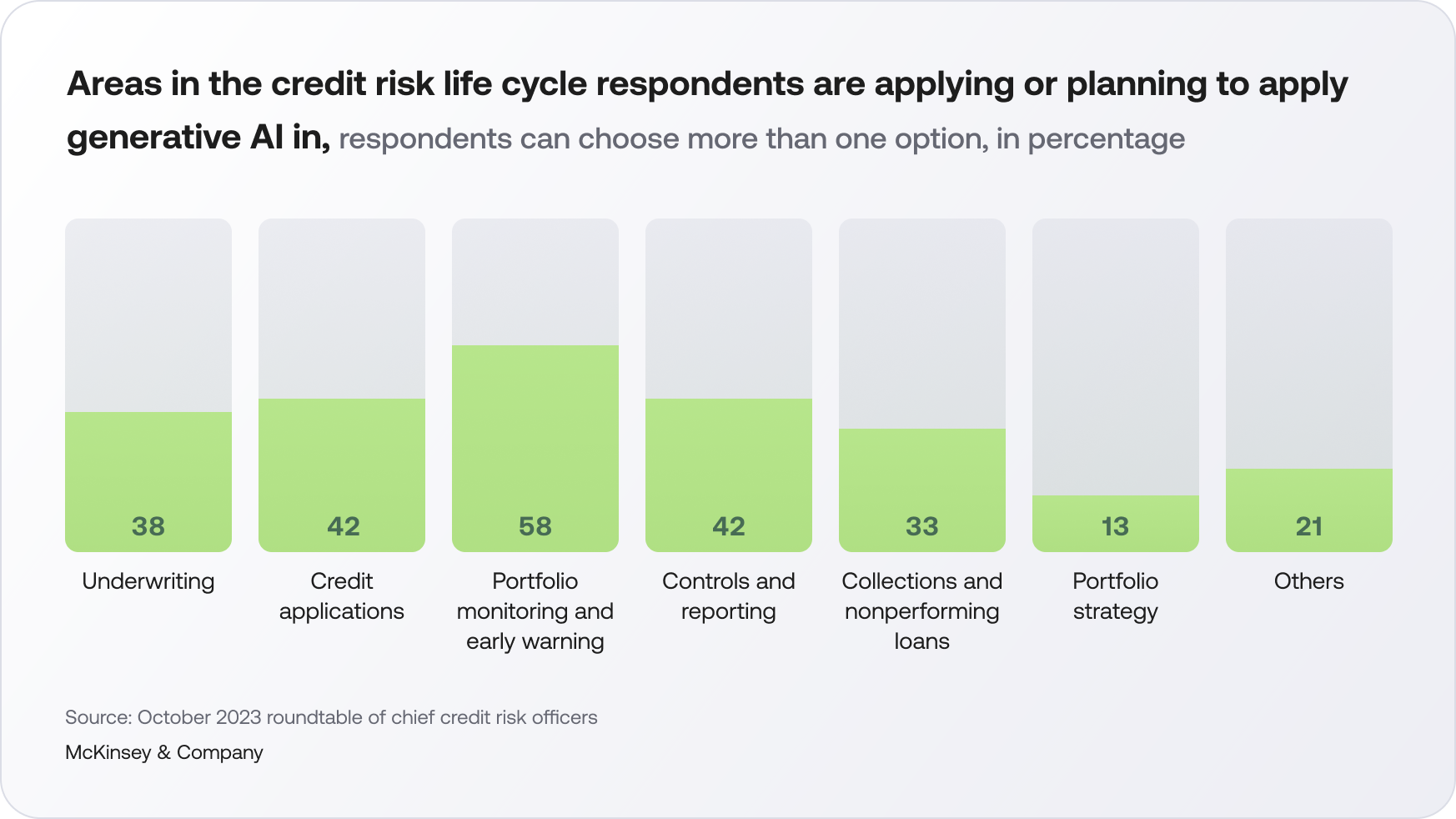 Areas in the credit risk life cycle respondents are applying or planning to apply generative AI in, respondents can choose more than one option, in percentage

38
Underwriting

42
Credit applications

58
Portfolio monitoring and early warning

42
Controls and reporting

33
Collections and nonperforming loans

13
Portfolio strategy

21
Others

Source: October 2023 roundtable of chief credit risk officers

McKinsey & Company